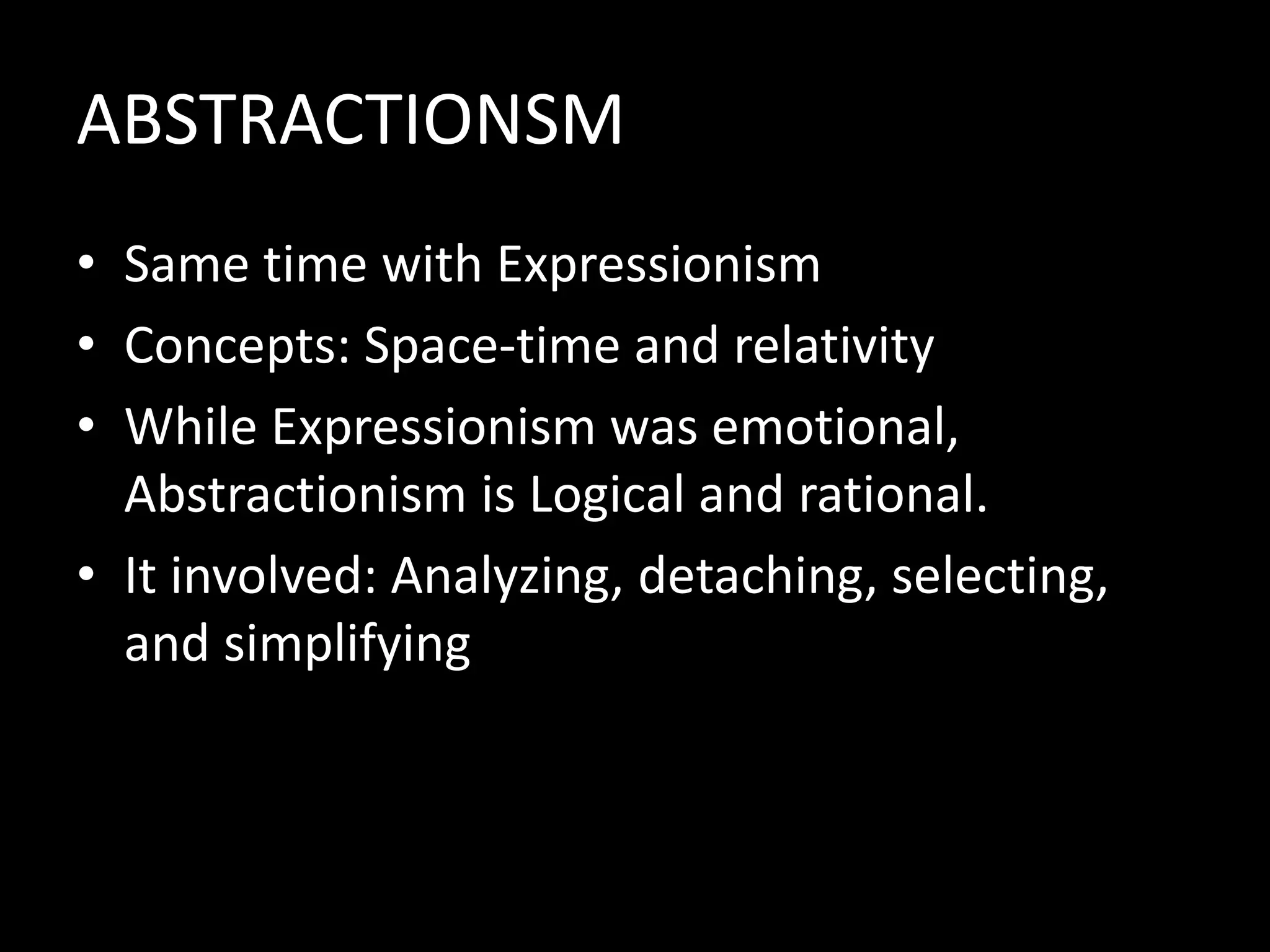 ABSTRACTIONSM

• Same time with Expressionism
• Concepts: Space-time and relativity
• While Expressionism was emotional, Abstractionism is Logical and rational.
• It involved: Analyzing, detaching, selecting, and simplifying